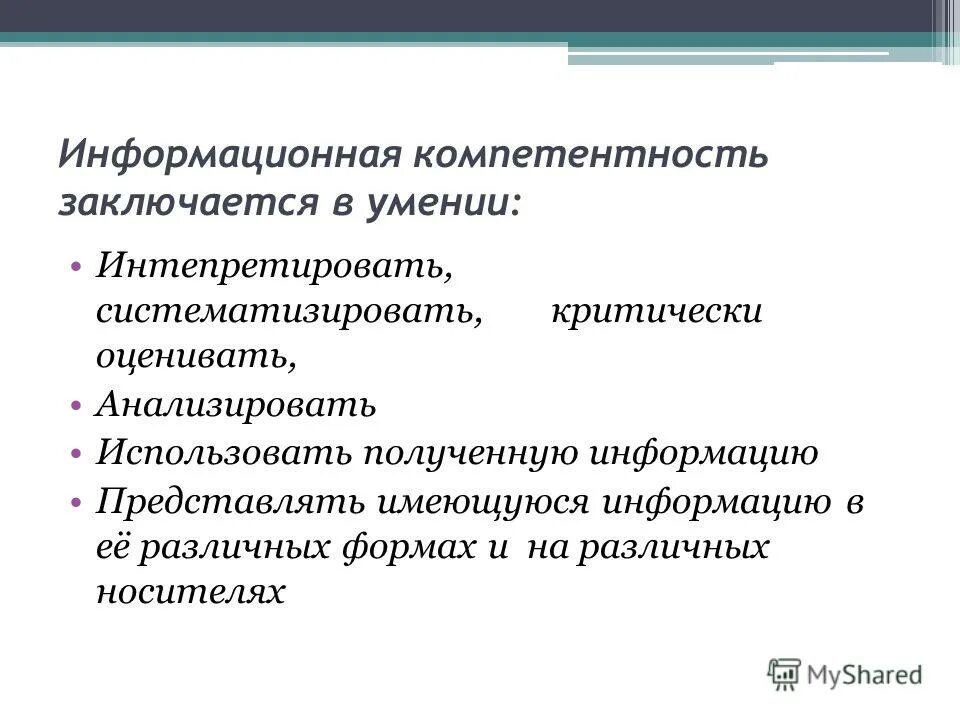 Информационная компетентность заключается в умении:

• Интепретировать, систематизировать, критически оценивать,
• Анализировать
• Использовать полученную информацию
• Представлять имеющуюся информацию в её различных формах и на различных носителях

MyShared